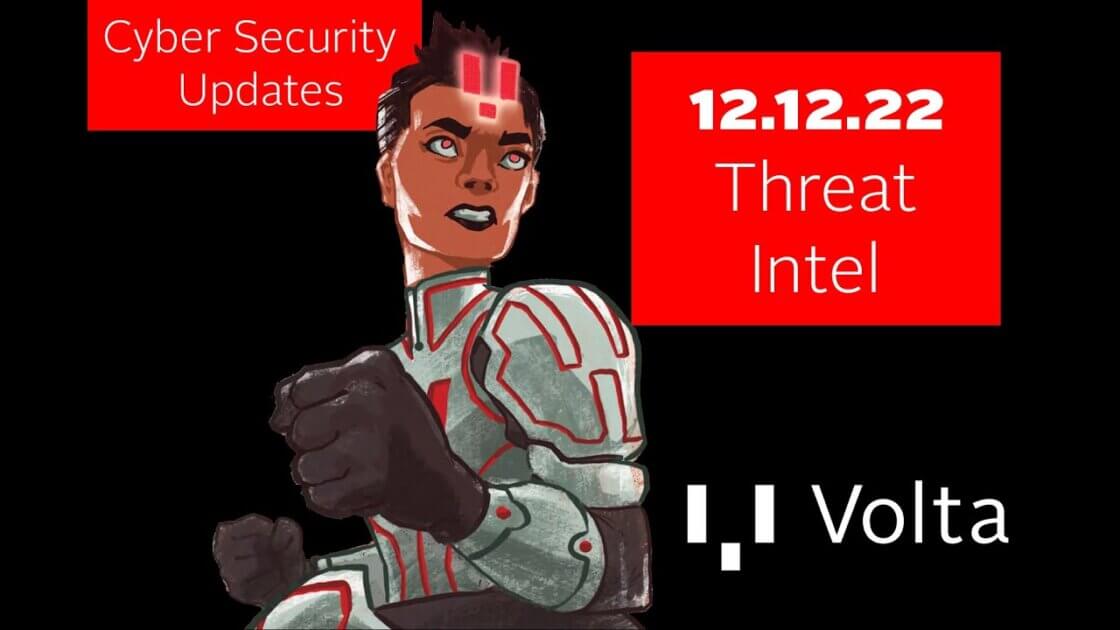 Cyber Security Updates

12.12.22
Threat Intel

Volta